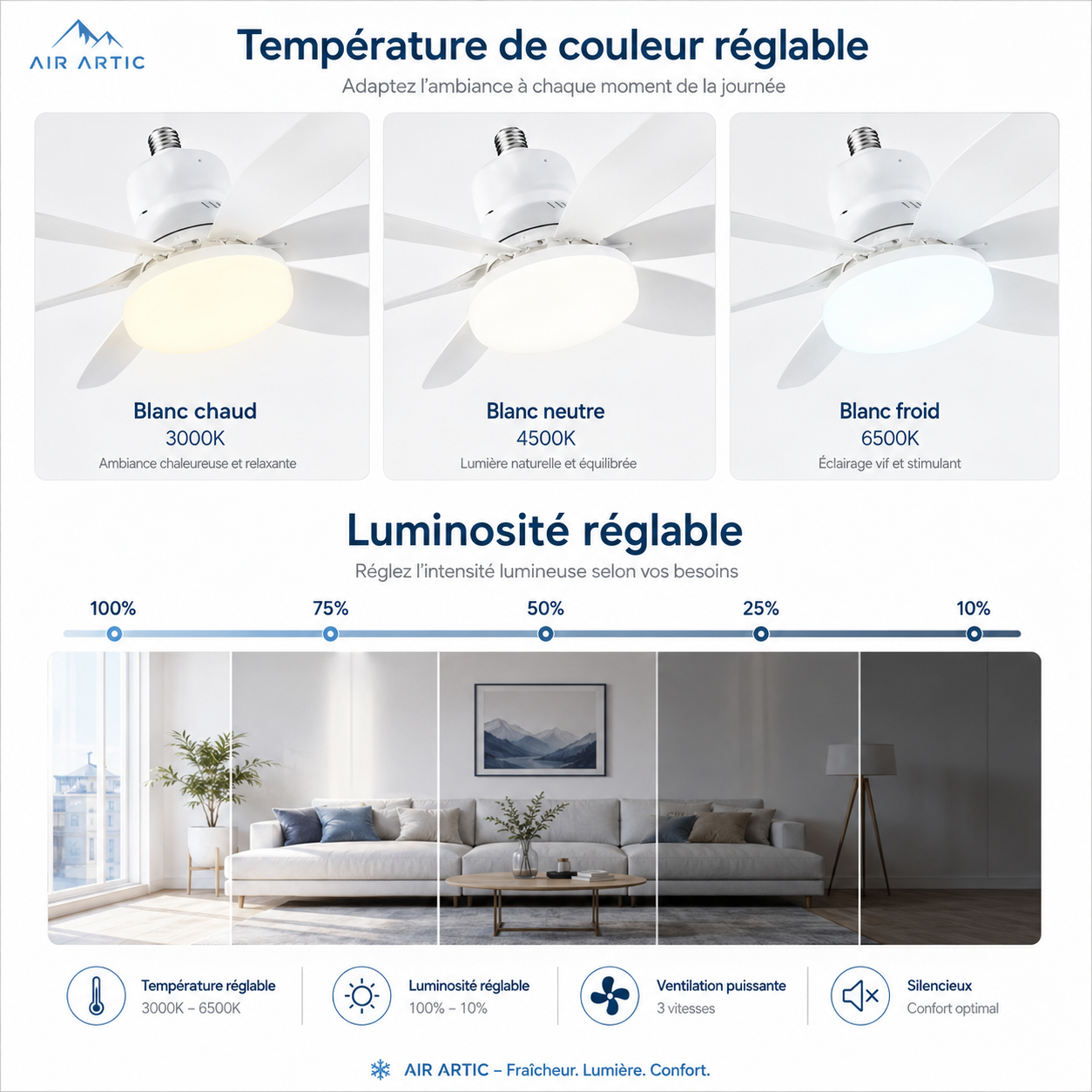 AIR ARTIC

Température de couleur réglable

Adaptez l'ambiance à chaque moment de la journée

Blanc chaud
3000K
Ambiance chaleureuse et relaxante

Blanc neutre
4500K
Lumière naturelle et équilibrée

Blanc froid
6500K
Éclairage vif et stimulant

Luminosité réglable

Réglez l'intensité lumineuse selon vos besoins

100% 75% 50% 25% 10%

Température réglable
3000K – 6500K

Luminosité réglable
100% – 10%

Ventilation puissante
3 vitesses

Silencieux
Confort optimal

AIR ARTIC – Fraîcheur. Lumière. Confort.